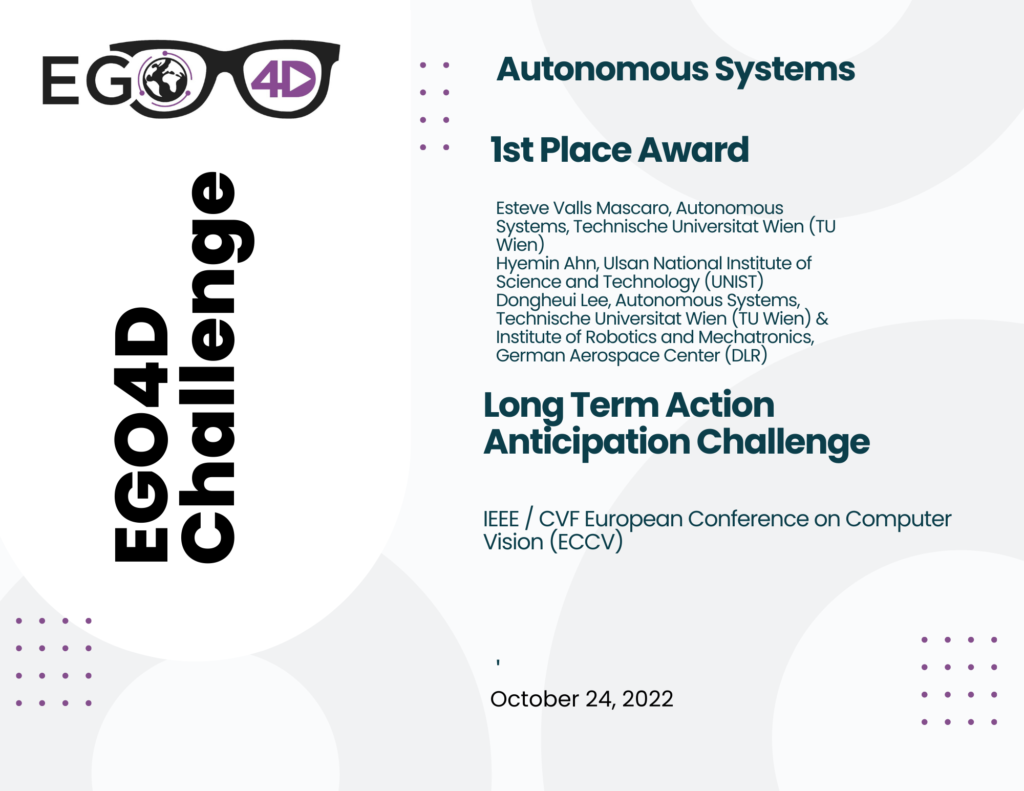 EGO 4D

EGO4D Challenge

Autonomous Systems

1st Place Award

Esteve Valls Mascaro, Autonomous Systems, Technische Universitat Wien (TU Wien)
Hyemin Ahn, Ulsan National Institute of Science and Technology (UNIST)
Dongheui Lee, Autonomous Systems, Technische Universitat Wien (TU Wien) & Institute of Robotics and Mechatronics, German Aerospace Center (DLR)

Long Term Action Anticipation Challenge

IEEE / CVF European Conference on Computer Vision (ECCV)

'

October 24, 2022